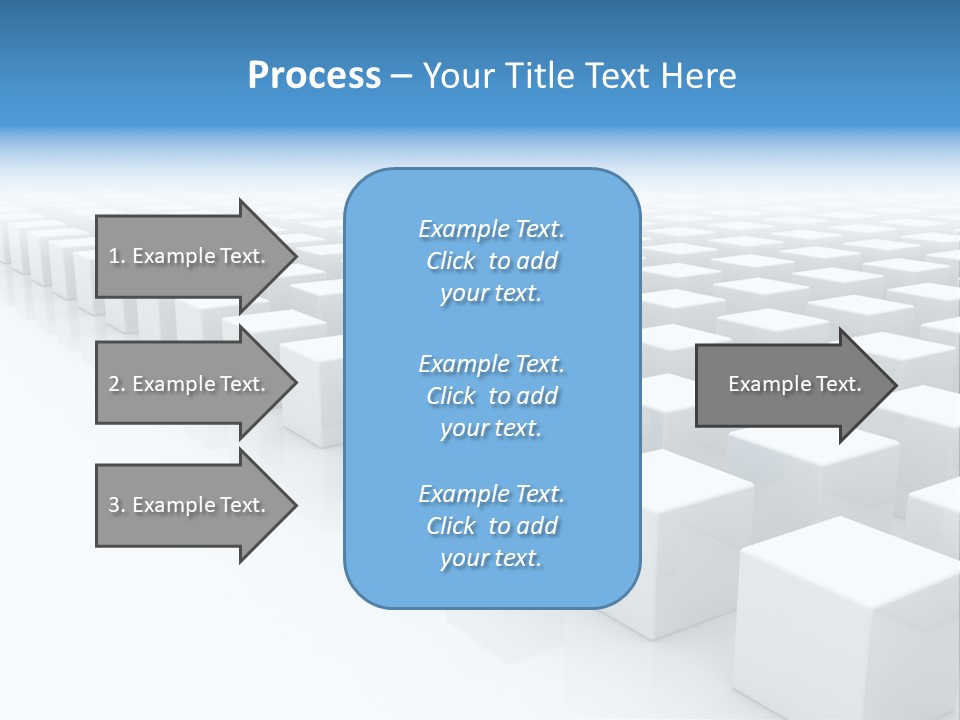 Process – Your Title Text Here

1. Example Text.

2. Example Text.

3. Example Text.

Example Text. Click to add your text.

Example Text. Click to add your text.

Example Text. Click to add your text.

Example Text.